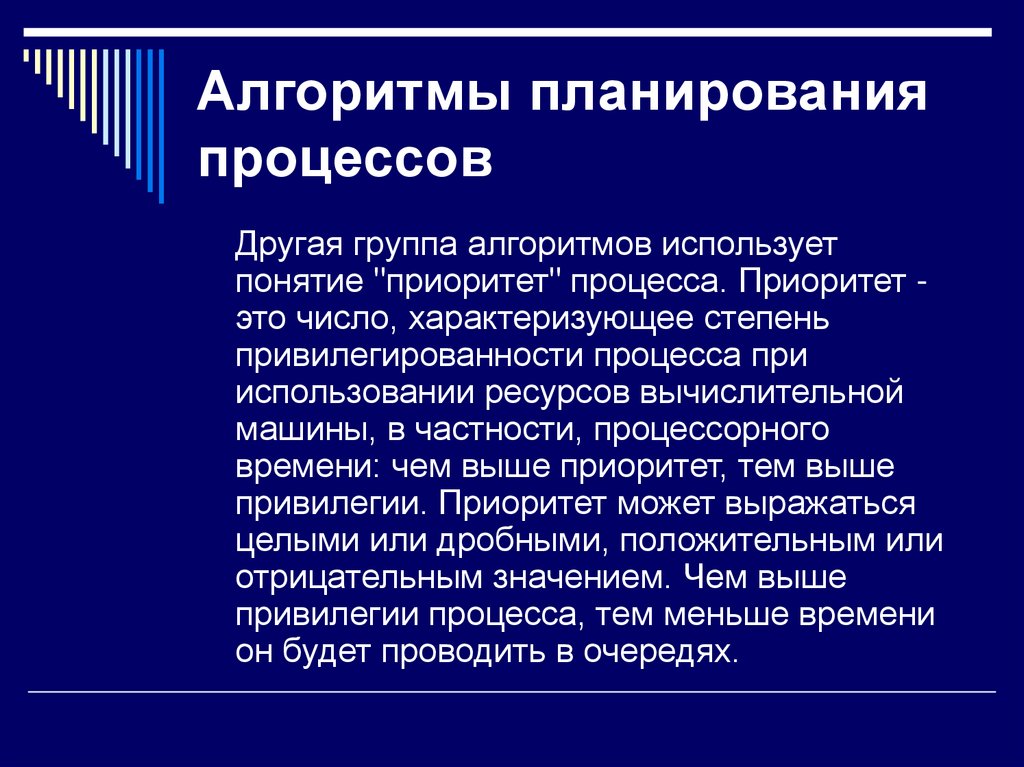 Алгоритмы планирования процессов

Другая группа алгоритмов использует понятие "приоритет" процесса. Приоритет - это число, характеризующее степень привилегированности процесса при использовании ресурсов вычислительной машины, в частности, процессорного времени: чем выше приоритет, тем выше привилегии. Приоритет может выражаться целыми или дробными, положительным или отрицательным значением. Чем выше привилегии процесса, тем меньше времени он будет проводить в очередях.